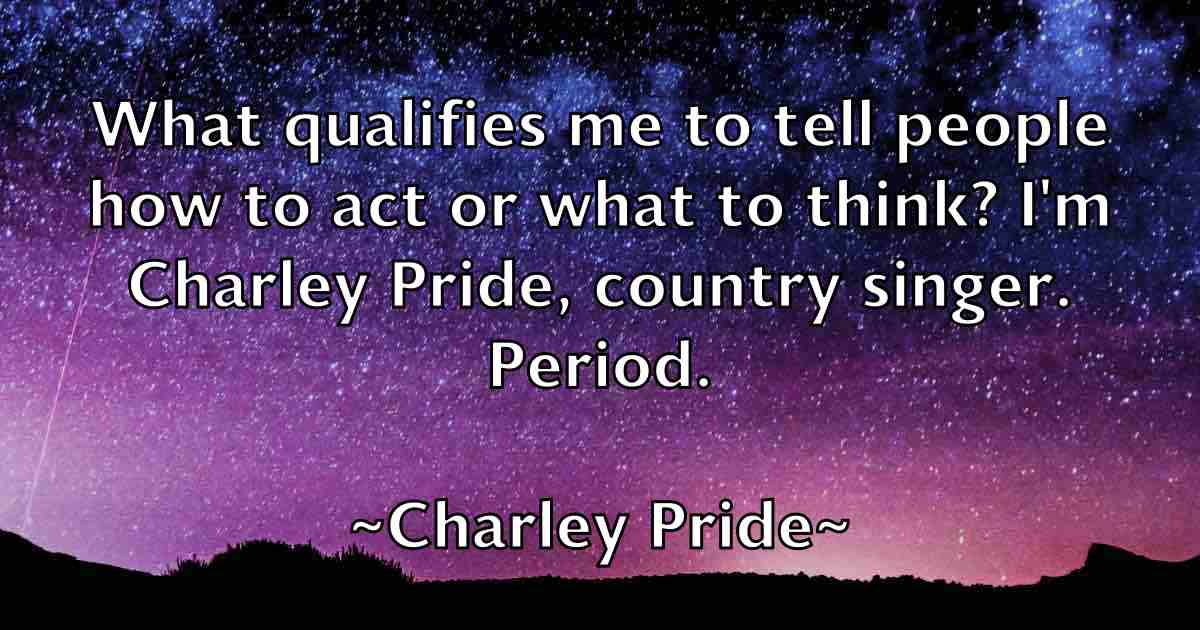 What qualifies me to tell people how to act or what to think? I'm Charley Pride, country singer. Period.

~Charley Pride~